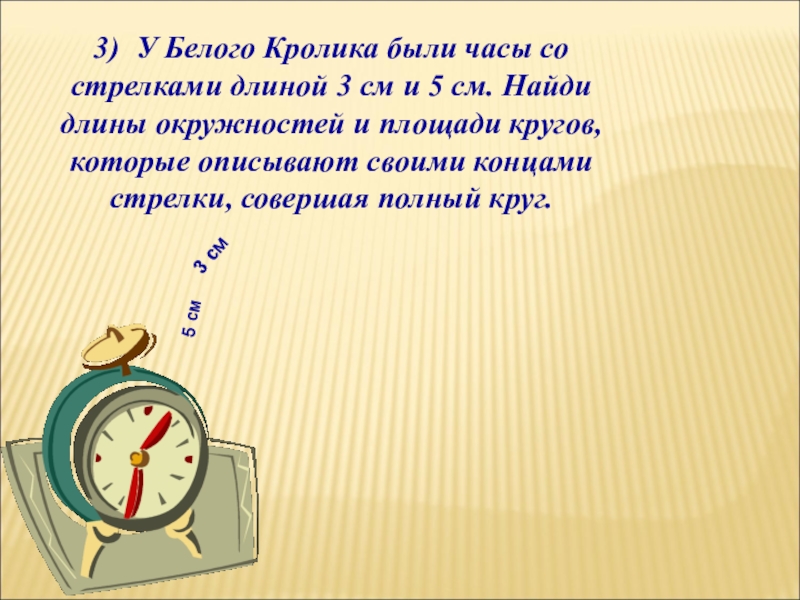 3) У Белого Кролика были часы со стрелками длиной 3 см и 5 см. Найди длины окружностей и площади кругов, которые описывают своими концами стрелки, совершая полный круг.

3 см

5 см